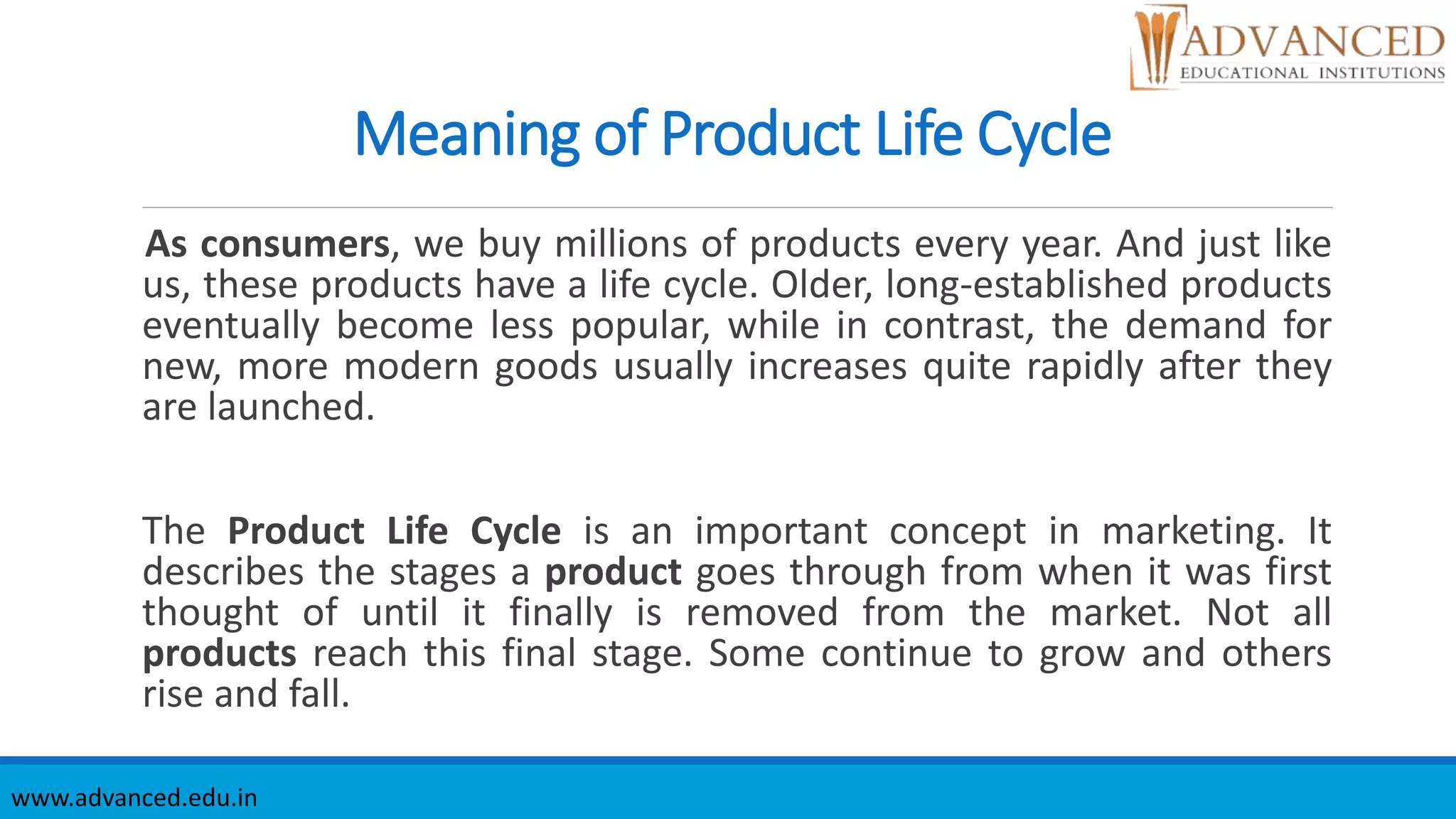 ADVANCED
EDUCATIONAL INSTITUTIONS

Meaning of Product Life Cycle

As consumers, we buy millions of products every year. And just like us, these products have a life cycle. Older, long-established products eventually become less popular, while in contrast, the demand for new, more modern goods usually increases quite rapidly after they are launched.

The Product Life Cycle is an important concept in marketing. It describes the stages a product goes through from when it was first thought of until it finally is removed from the market. Not all products reach this final stage. Some continue to grow and others rise and fall.

www.advanced.edu.in